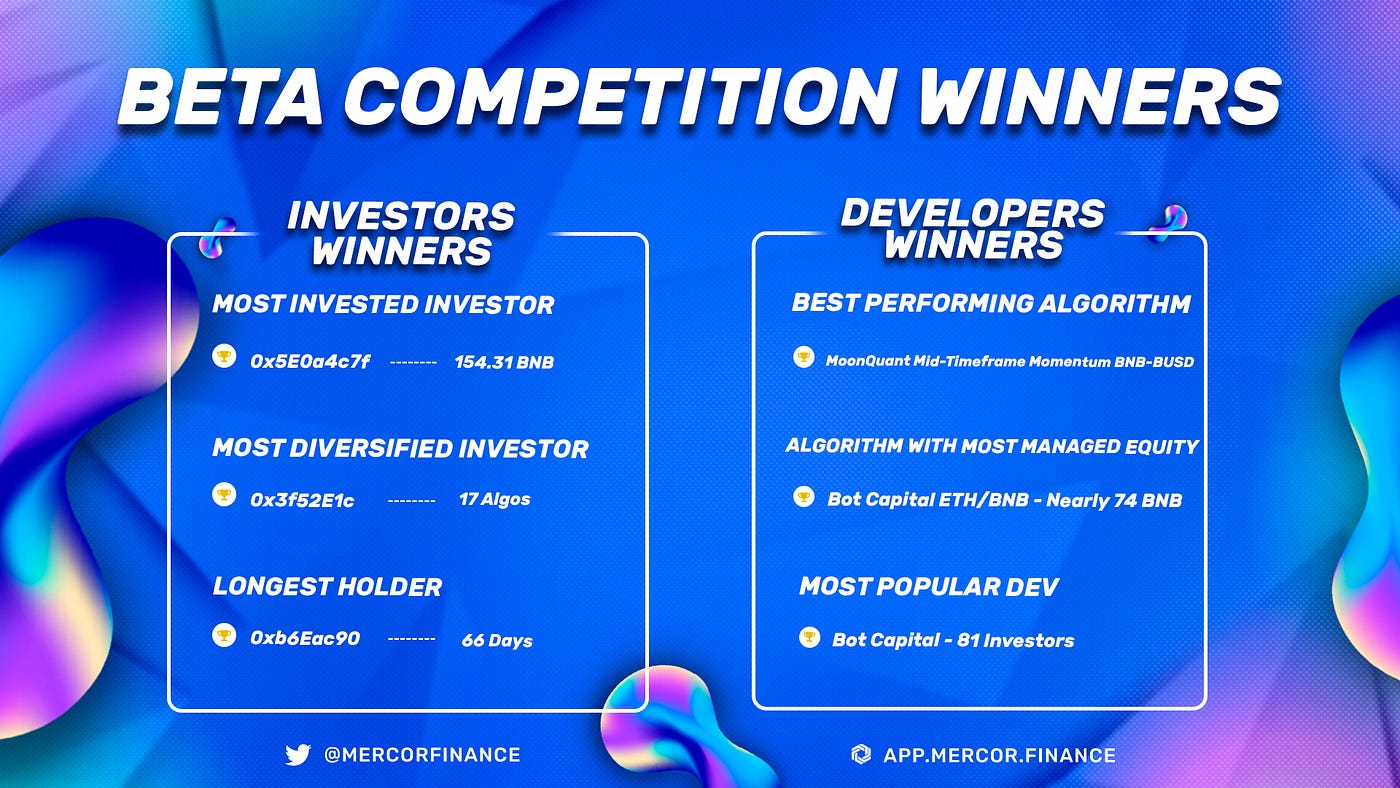 BETA COMPETITION WINNERS

INVESTORS WINNERS

MOST INVESTED INVESTOR

0x5E0a4c7f -------- 154.31 BNB

MOST DIVERSIFIED INVESTOR

0x3f52E1c -------- 17 Algos

LONGEST HOLDER

0xb6Eac90 -------- 66 Days

DEVELOPERS WINNERS

BEST PERFORMING ALGORITHM

MoonQuant Mid-Timeframe Momentum BNB-BUSD

ALGORITHM WITH MOST MANAGED EQUITY

Bot Capital ETH/BNB - Nearly 74 BNB

MOST POPULAR DEV

Bot Capital - 81 Investors

@MERCORFINANCE

APP.MERCOR.FINANCE